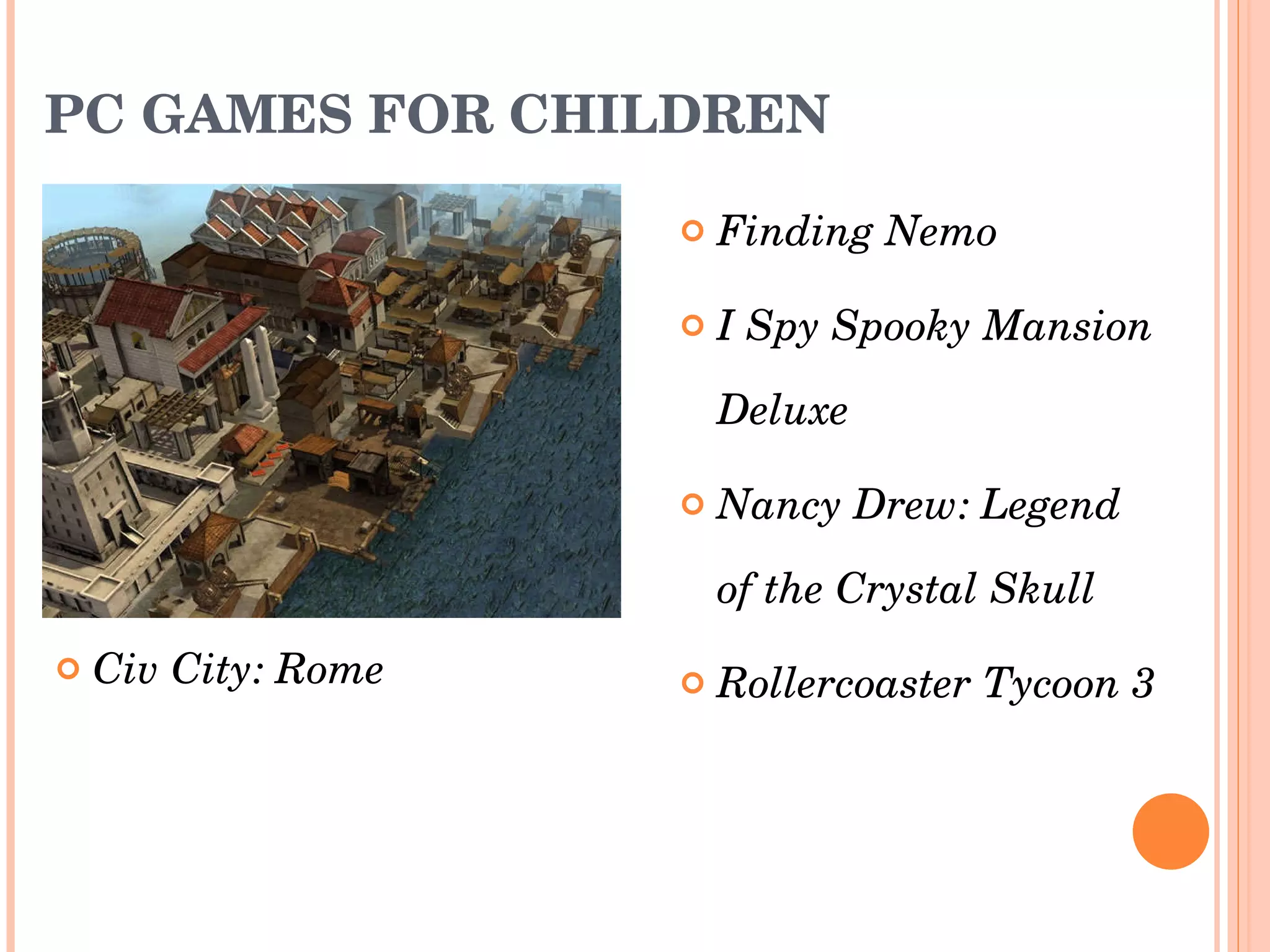 PC GAMES FOR CHILDREN

Civ City: Rome

Finding Nemo

I Spy Spooky Mansion Deluxe

Nancy Drew: Legend of the Crystal Skull

Rollercoaster Tycoon 3